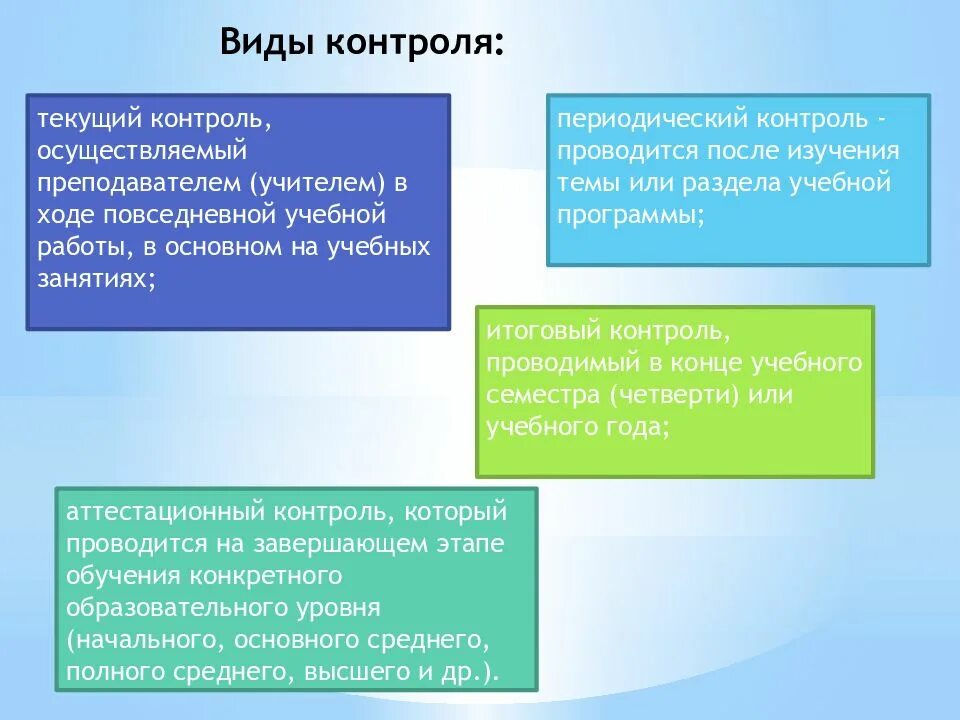 Виды контроля:

текущий контроль, осуществляемый преподавателем (учителем) в ходе повседневной учебной работы, в основном на учебных занятиях;

периодический контроль - проводится после изучения темы или раздела учебной программы;

итоговый контроль, проводимый в конце учебного семестра (четверти) или учебного года;

аттестационный контроль, который проводится на завершающем этапе обучения конкретного образовательного уровня (начального, основного среднего, полного среднего, высшего и др.).